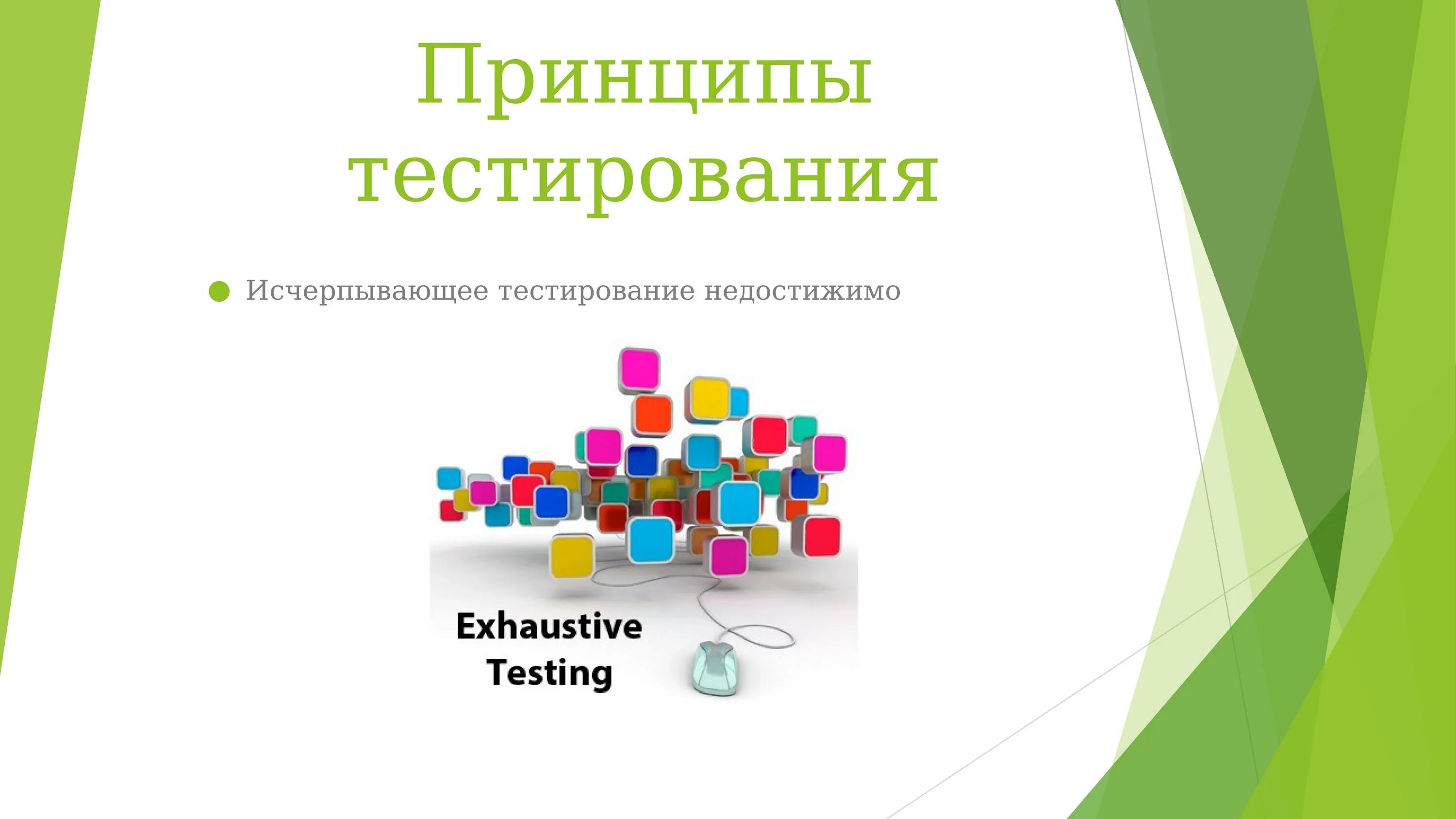 Принципы тестирования

Исчерпывающее тестирование недостижимо

Exhaustive Testing